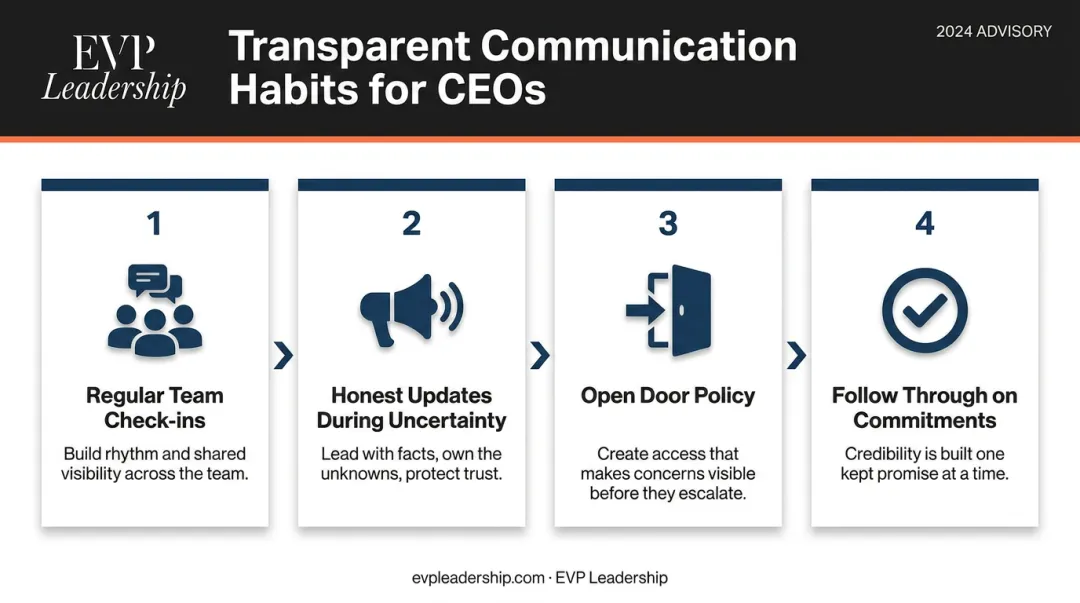 EVP
Leadership

Transparent Communication Habits for CEOs

2024 ADVISORY

1

Regular Team Check-ins

Build rhythm and shared visibility across the team.

2

Honest Updates During Uncertainty

Lead with facts, own the unknowns, protect trust.

3

Open Door Policy

Create access that makes concerns visible before they escalate.

4

Follow Through on Commitments

Credibility is built one kept promise at a time.

evpleadership.com · EVP Leadership